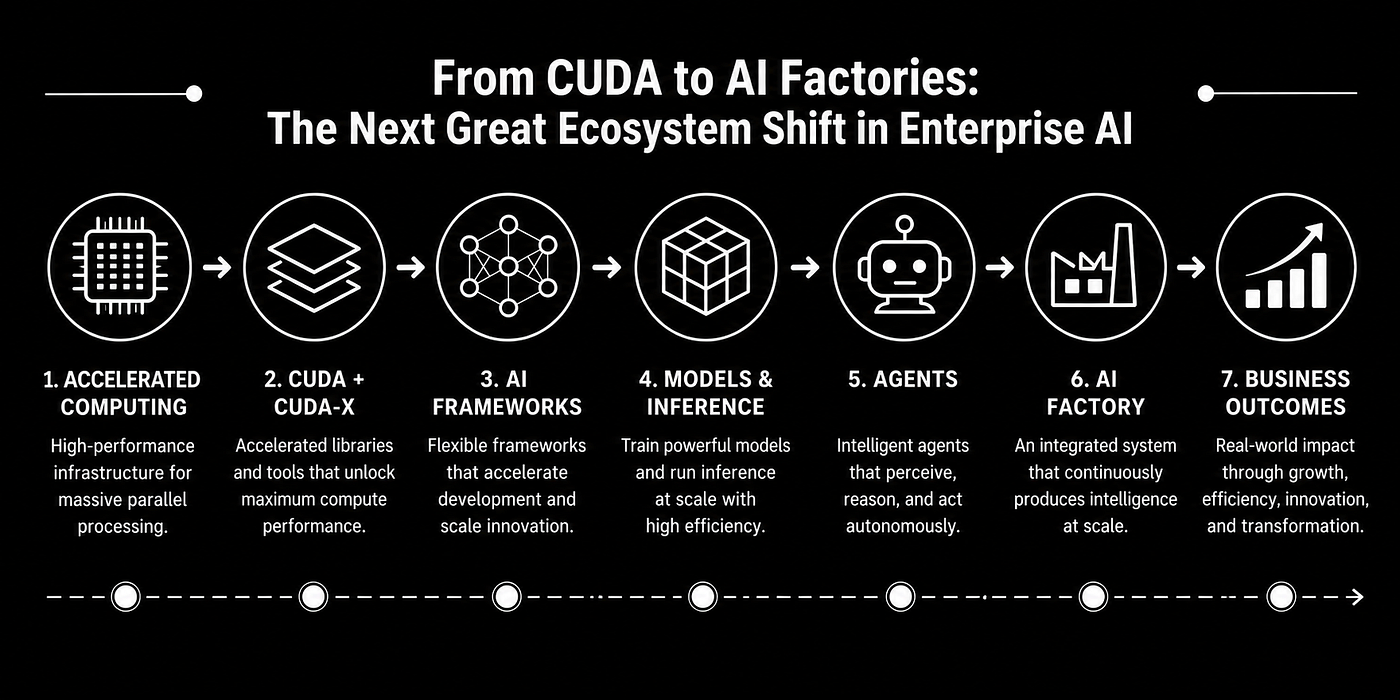 From CUDA to AI Factories:
The Next Great Ecosystem Shift in Enterprise AI

1. ACCELERATED COMPUTING
High-performance infrastructure for massive parallel processing.

2. CUDA + CUDA-X
Accelerated libraries and tools that unlock maximum compute performance.

3. AI FRAMEWORKS
Flexible frameworks that accelerate development and scale innovation.

4. MODELS & INFERENCE
Train powerful models and run inference at scale with high efficiency.

5. AGENTS
Intelligent agents that perceive, reason, and act autonomously.

6. AI FACTORY
An integrated system that continuously produces intelligence at scale.

7. BUSINESS OUTCOMES
Real-world impact through growth, efficiency, innovation, and transformation.